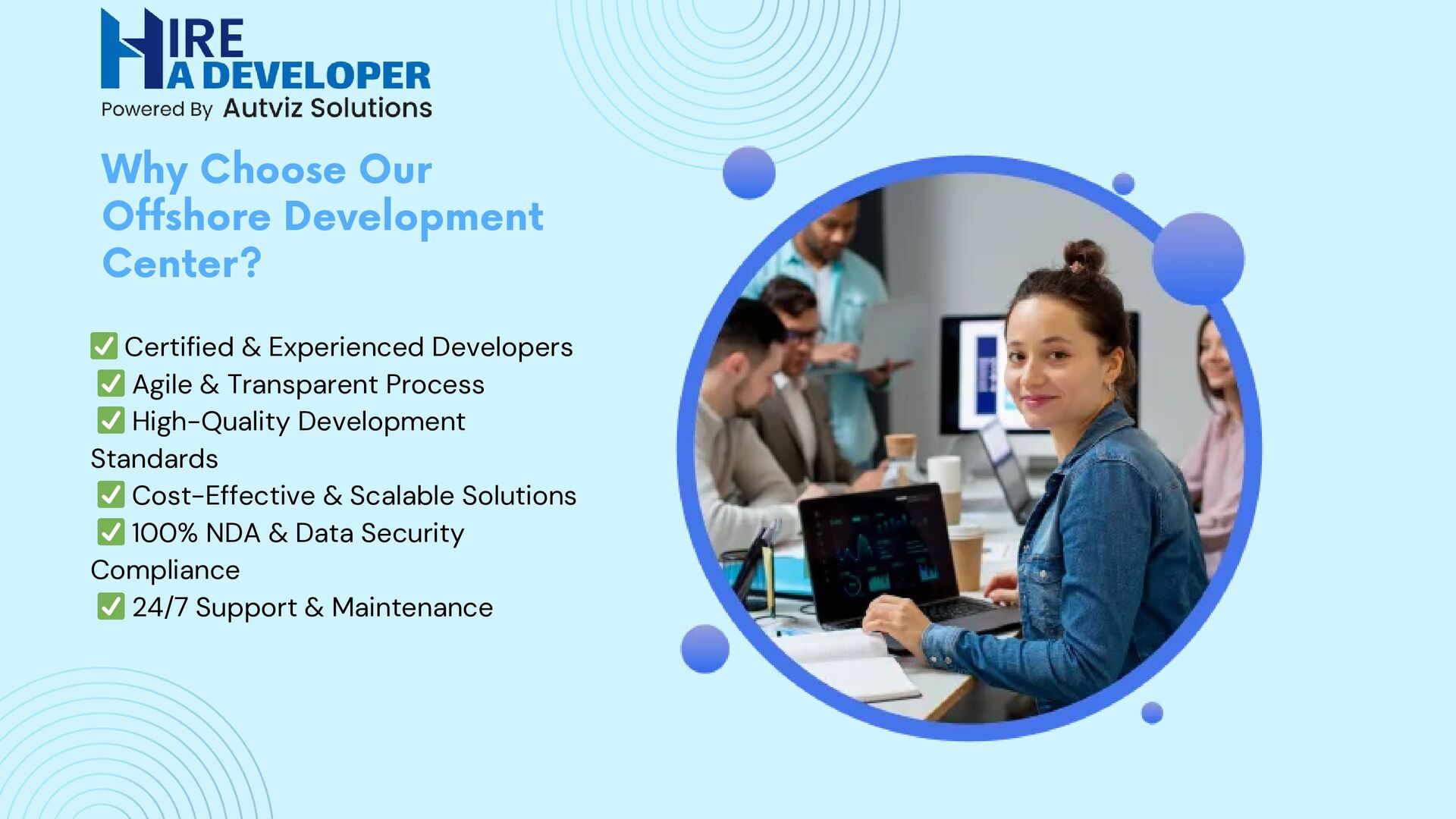 HIRE
A DEVELOPER
Powered By Autviz Solutions

Why Choose Our Offshore Development Center?

✅ Certified & Experienced Developers
✅ Agile & Transparent Process
✅ High-Quality Development Standards
✅ Cost-Effective & Scalable Solutions
✅ 100% NDA & Data Security Compliance
✅ 24/7 Support & Maintenance